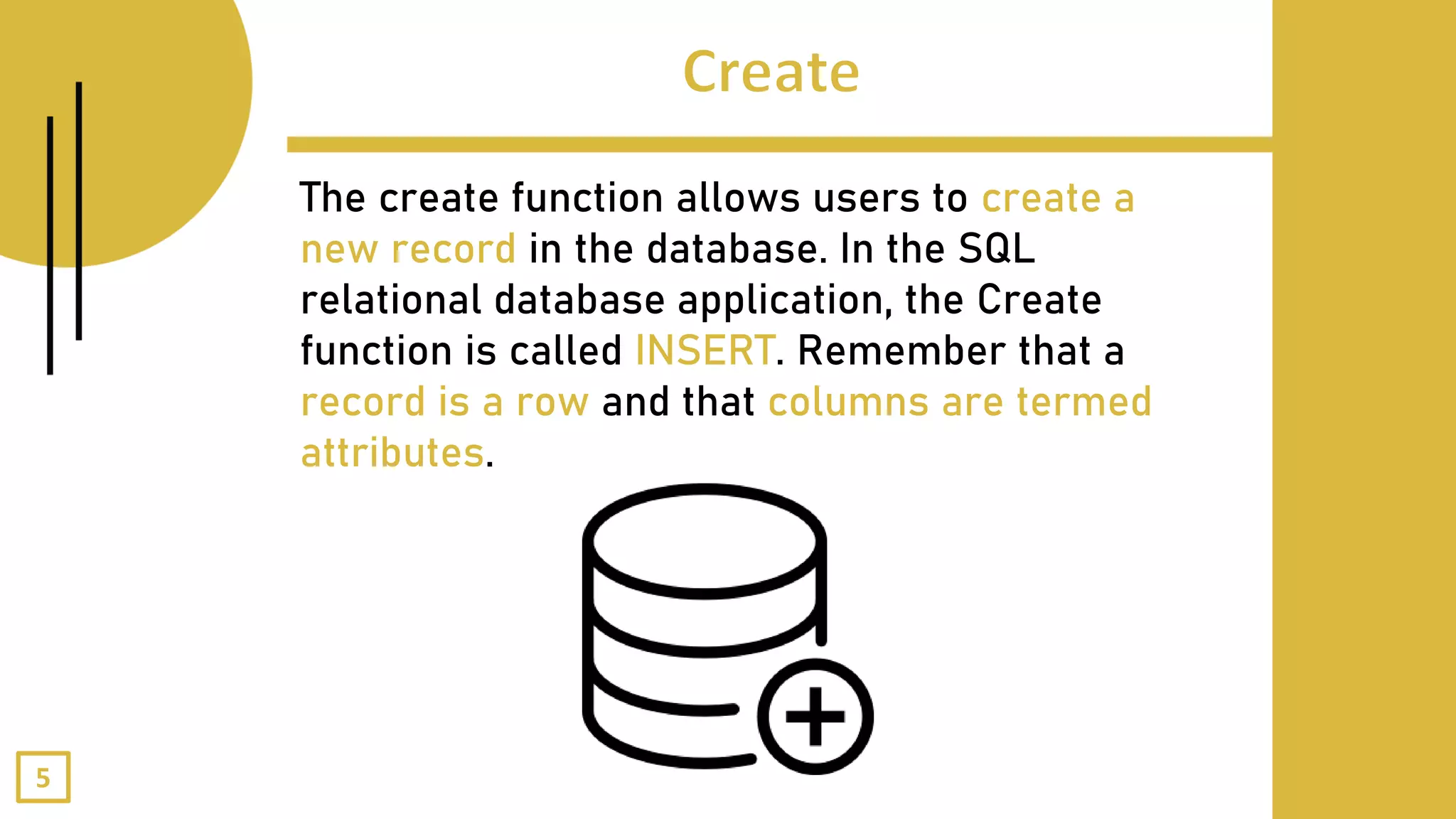 Create

The create function allows users to create a new record in the database. In the SQL relational database application, the Create function is called INSERT. Remember that a record is a row and that columns are termed attributes.

5